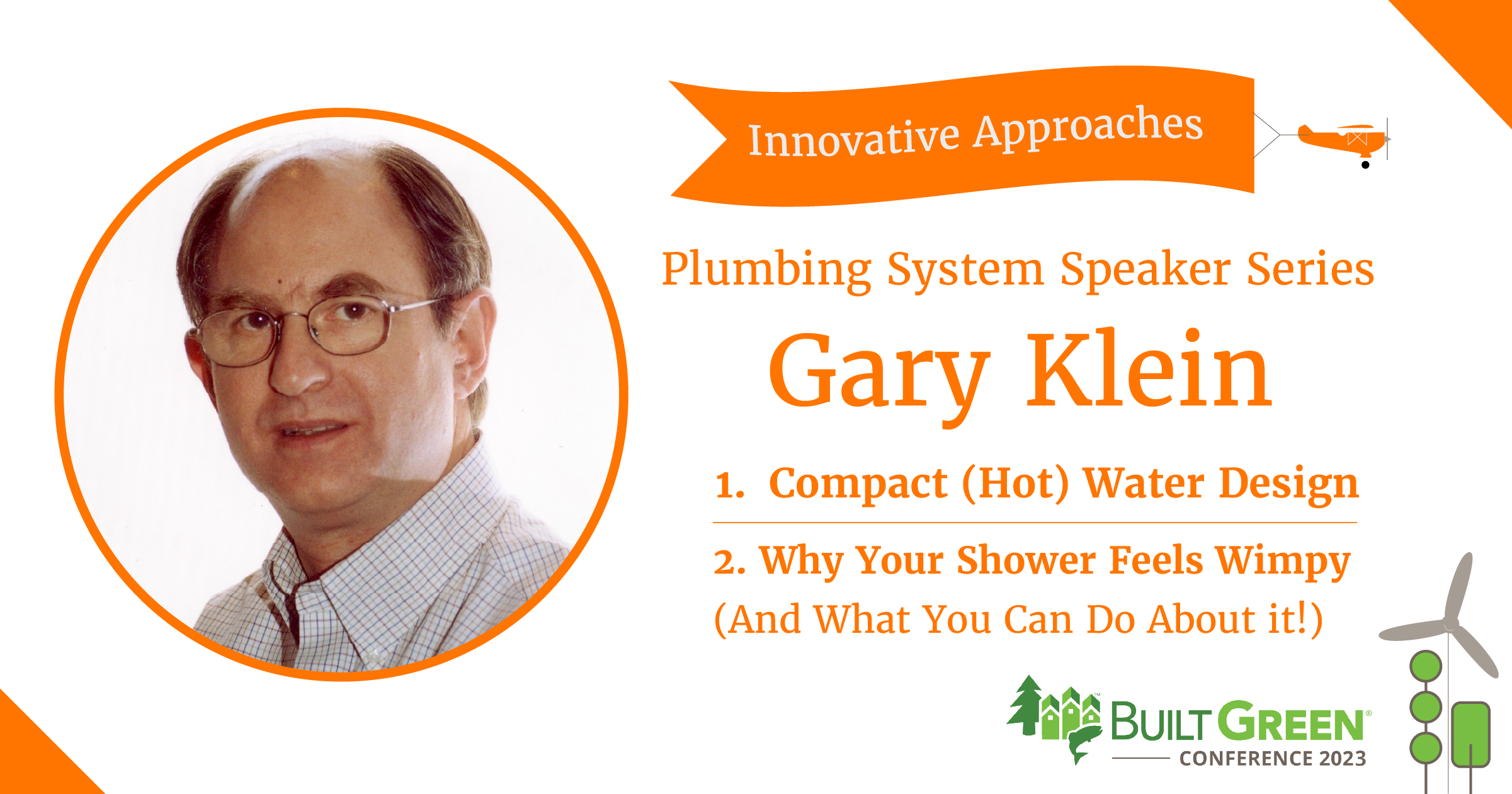 Innovative Approaches

Plumbing System Speaker Series

Gary Klein

1. Compact (Hot) Water Design

2. Why Your Shower Feels Wimpy (And What You Can Do About it!)

BUILT GREEN®
CONFERENCE 2023